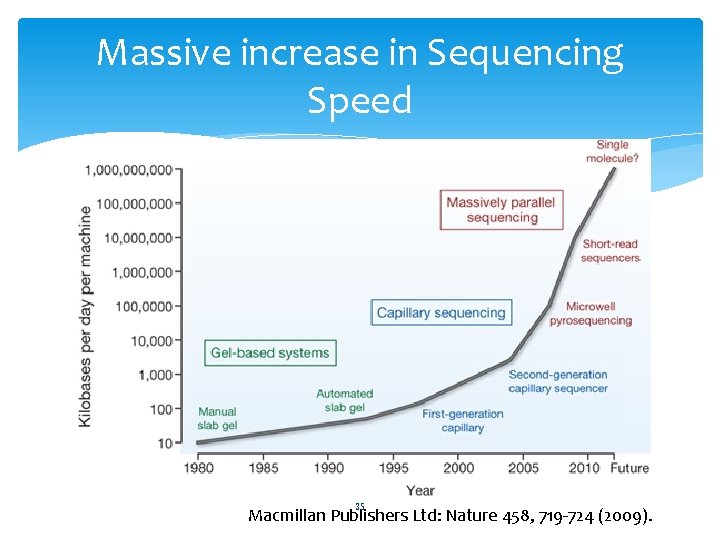 Massive increase in Sequencing Speed

Kilobases per day per machine

1,000,000,000
100,000,000
10,000,000
1,000,000
100,0000
10,000
1,000
100
10

Single molecule?

Massively parallel sequencing

Short-read sequencers

Microwell pyrosequencing

Capillary sequencing

Gel-based systems

Second-generation capillary sequencer

Automated slab gel

Manual slab gel

First-generation capillary

1980 1985 1990 1995 2000 2005 2010 Future

Year

35

Macmillan Publishers Ltd: Nature 458, 719-724 (2009).